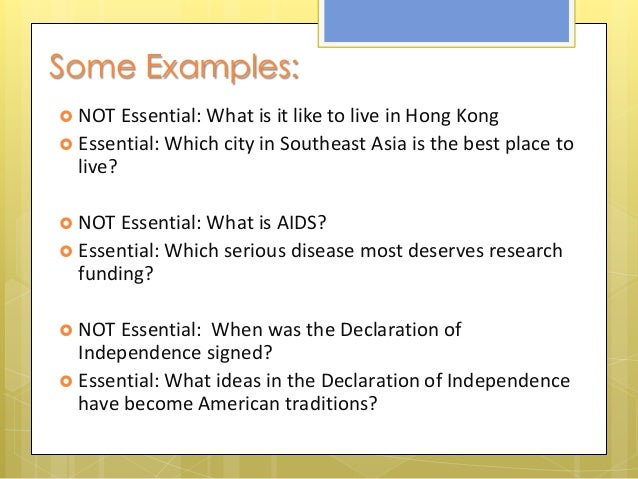 Some Examples:

NOT Essential: What is it like to live in Hong Kong

Essential: Which city in Southeast Asia is the best place to live?

NOT Essential: What is AIDS?

Essential: Which serious disease most deserves research funding?

NOT Essential: When was the Declaration of Independence signed?

Essential: What ideas in the Declaration of Independence have become American traditions?